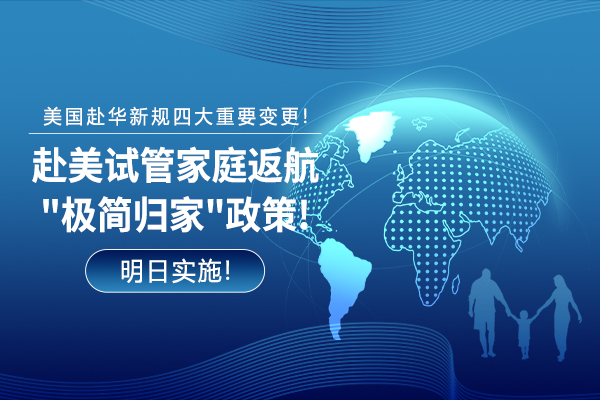 美国赴华新规四大重要变更!

赴美试管家庭返航
"极简归家"政策!

明日实施!